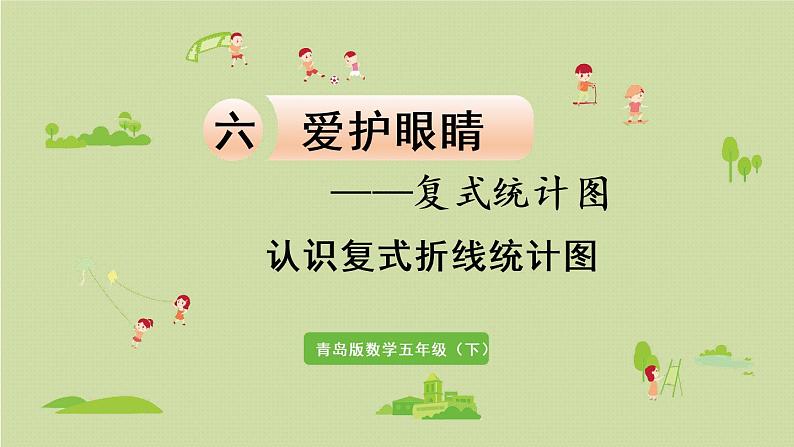 六 爱护眼睛

——复式统计图

认识复式折线统计图

青岛版数学五年级（下）